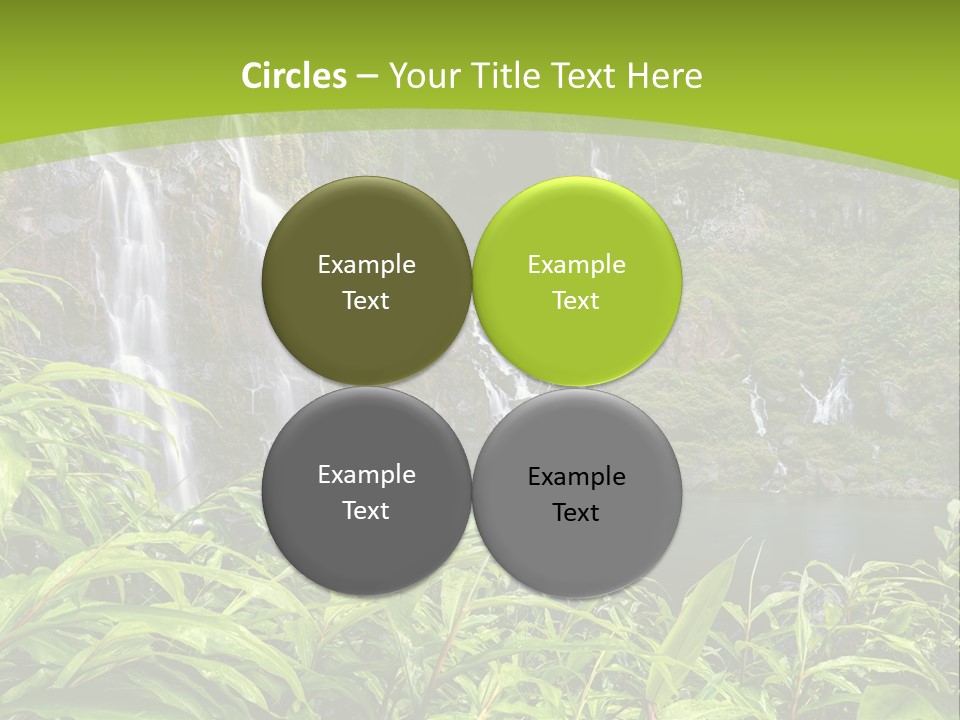 Circles – Your Title Text Here

Example Text

Example Text

Example Text

Example Text